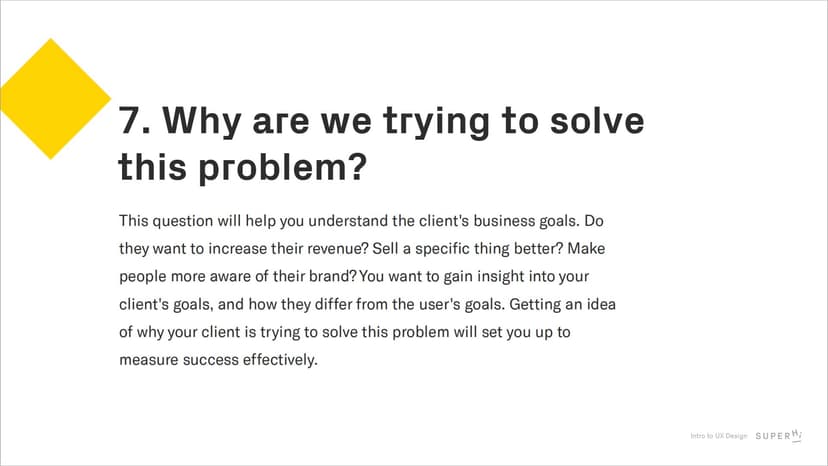 7. Why are we trying to solve this problem?

This question will help you understand the client's business goals. Do they want to increase their revenue? Sell a specific thing better? Make people more aware of their brand? You want to gain insight into your client's goals, and how they differ from the user's goals. Getting an idea of why your client is trying to solve this problem will set you up to measure success effectively.

Intro to UX Design SUPERHi